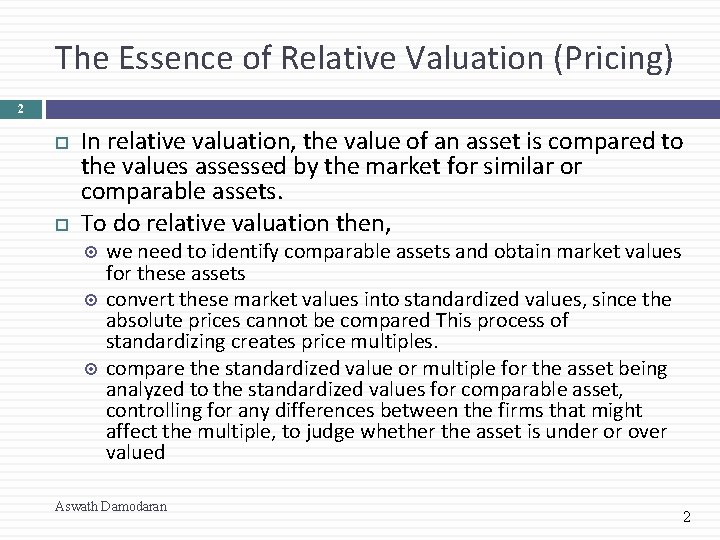 The Essence of Relative Valuation (Pricing)

2

In relative valuation, the value of an asset is compared to the values assessed by the market for similar or comparable assets.

To do relative valuation then,

we need to identify comparable assets and obtain market values for these assets

convert these market values into standardized values, since the absolute prices cannot be compared This process of standardizing creates price multiples.

compare the standardized value or multiple for the asset being analyzed to the standardized values for comparable asset, controlling for any differences between the firms that might affect the multiple, to judge whether the asset is under or over valued

Aswath Damodaran

2